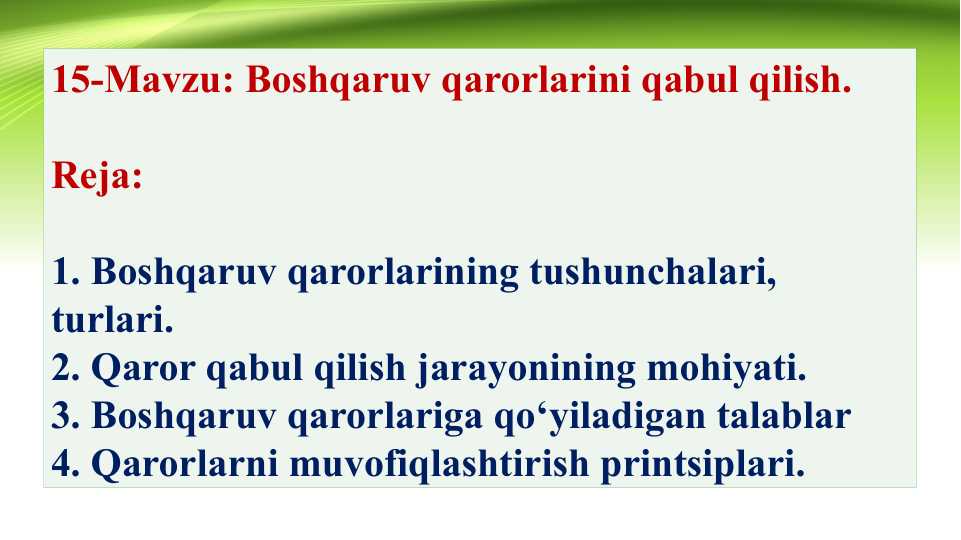 15-Mavzu: Boshqaruv qarorlarini qabul qilish.

Reja:

1. Boshqaruv qarorlarining tushunchalari, turlari.
2. Qaror qabul qilish jarayonining mohiyati.
3. Boshqaruv qarorlariga qo‘yiladigan talablar
4. Qarorlarni muvofiqlashtirish printsiplari.